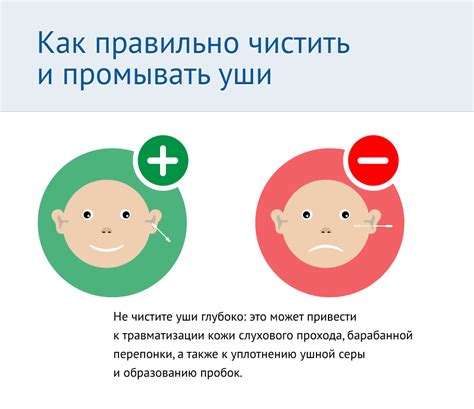 Как правильно чистить и промывать уши

Не чистите уши глубоко: это может привести к травматизации кожи слухового прохода, барабанной перепонки, а также к уплотнению ушной серы и образованию пробок.